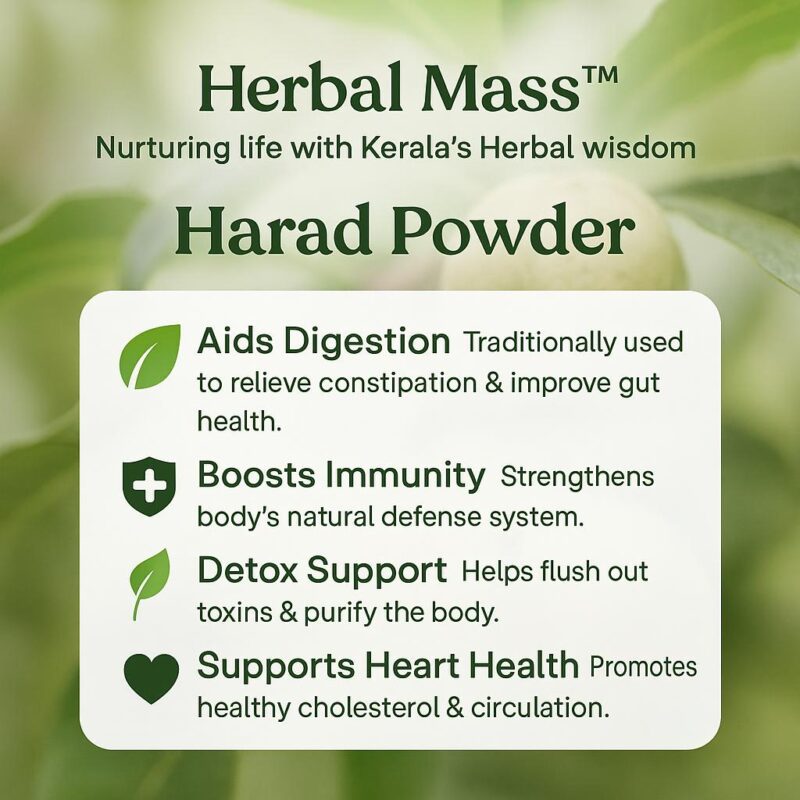 Herbal Mass™

Nurturing life with Kerala's Herbal wisdom

Harad Powder

Aids Digestion Traditionally used to relieve constipation & improve gut health.

Boosts Immunity Strengthens body's natural defense system.

Detox Support Helps flush out toxins & purify the body.

Supports Heart Health Promotes healthy cholesterol & circulation.